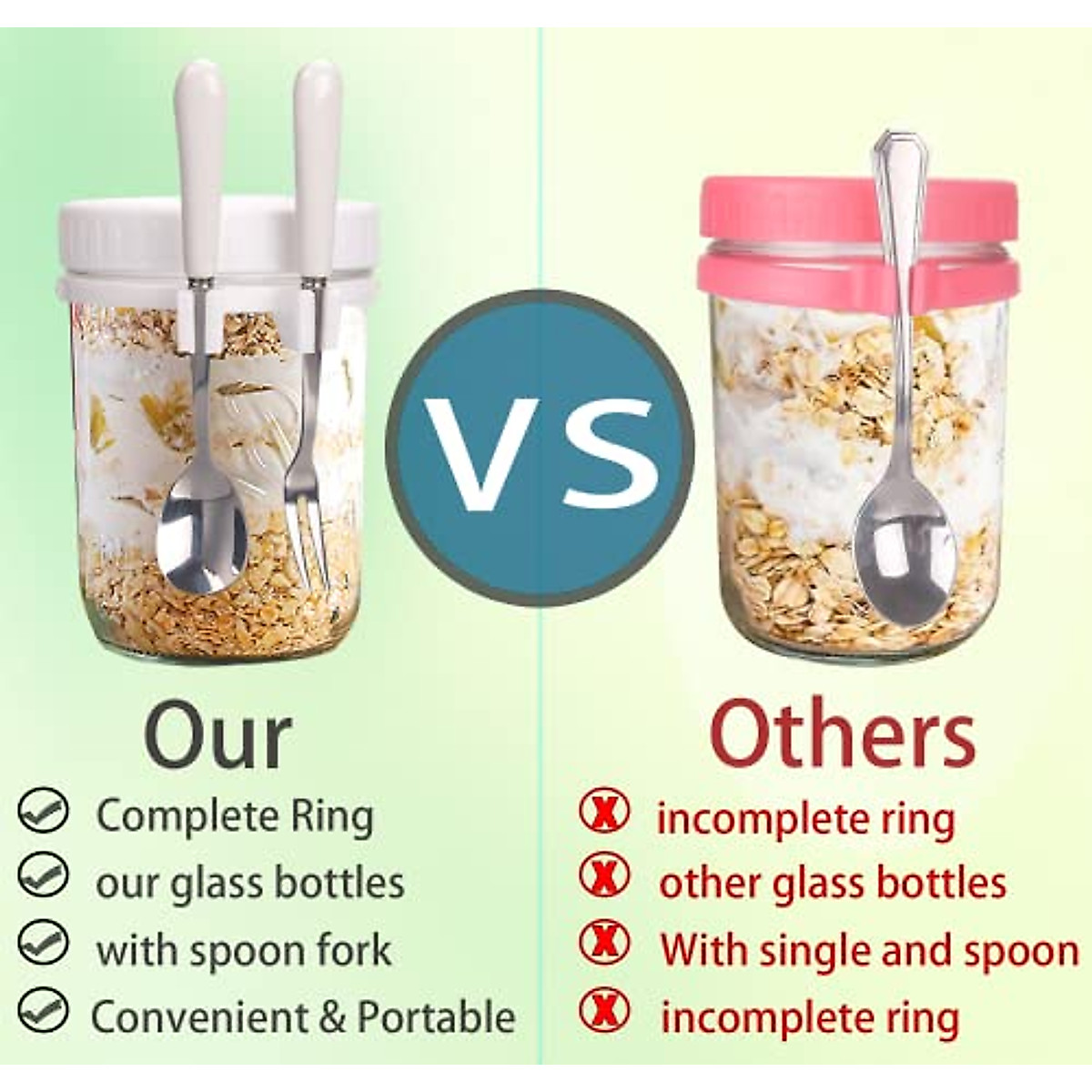 VS

Our

Complete Ring
our glass bottles
with spoon fork
Convenient & Portable

Others

incomplete ring
other glass bottles
With single and spoon
incomplete ring